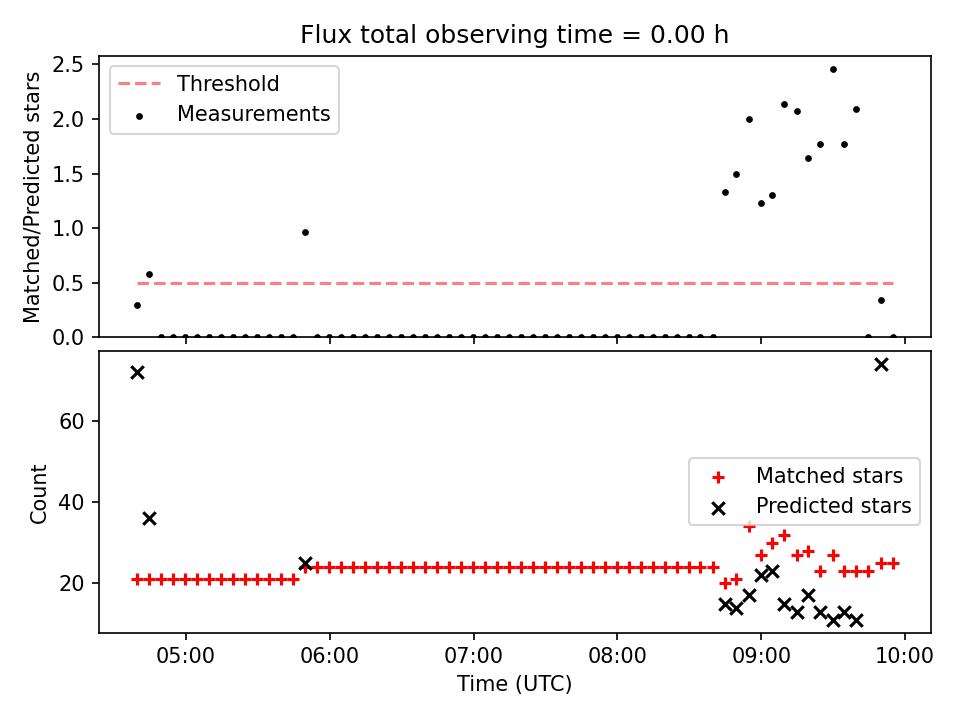 Flux total observing time = 0.00 h

Threshold
Measurements

Matched/Predicted stars

2.5
2.0
1.5
1.0
0.5
0.0

Matched stars
Predicted stars

Count

60
40
20

05:00
06:00
07:00
08:00
09:00
10:00

Time (UTC)